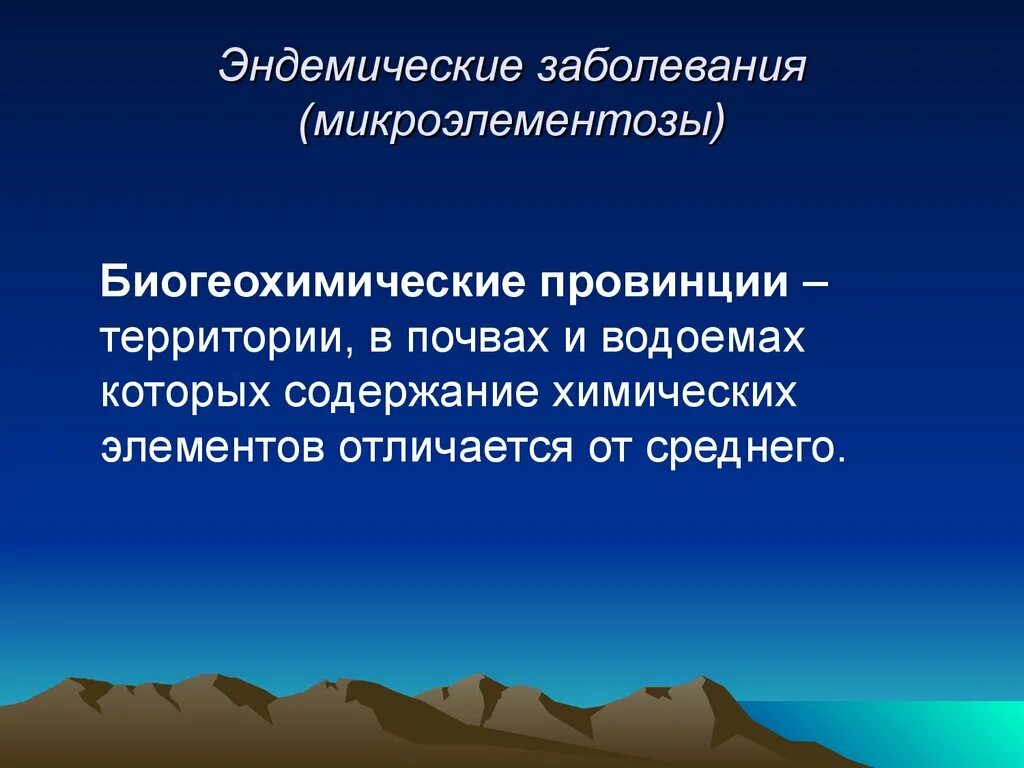 Эндемические заболевания (микроэлементозы)

Биогеохимические провинции – территории, в почвах и водоемах которых содержание химических элементов отличается от среднего.